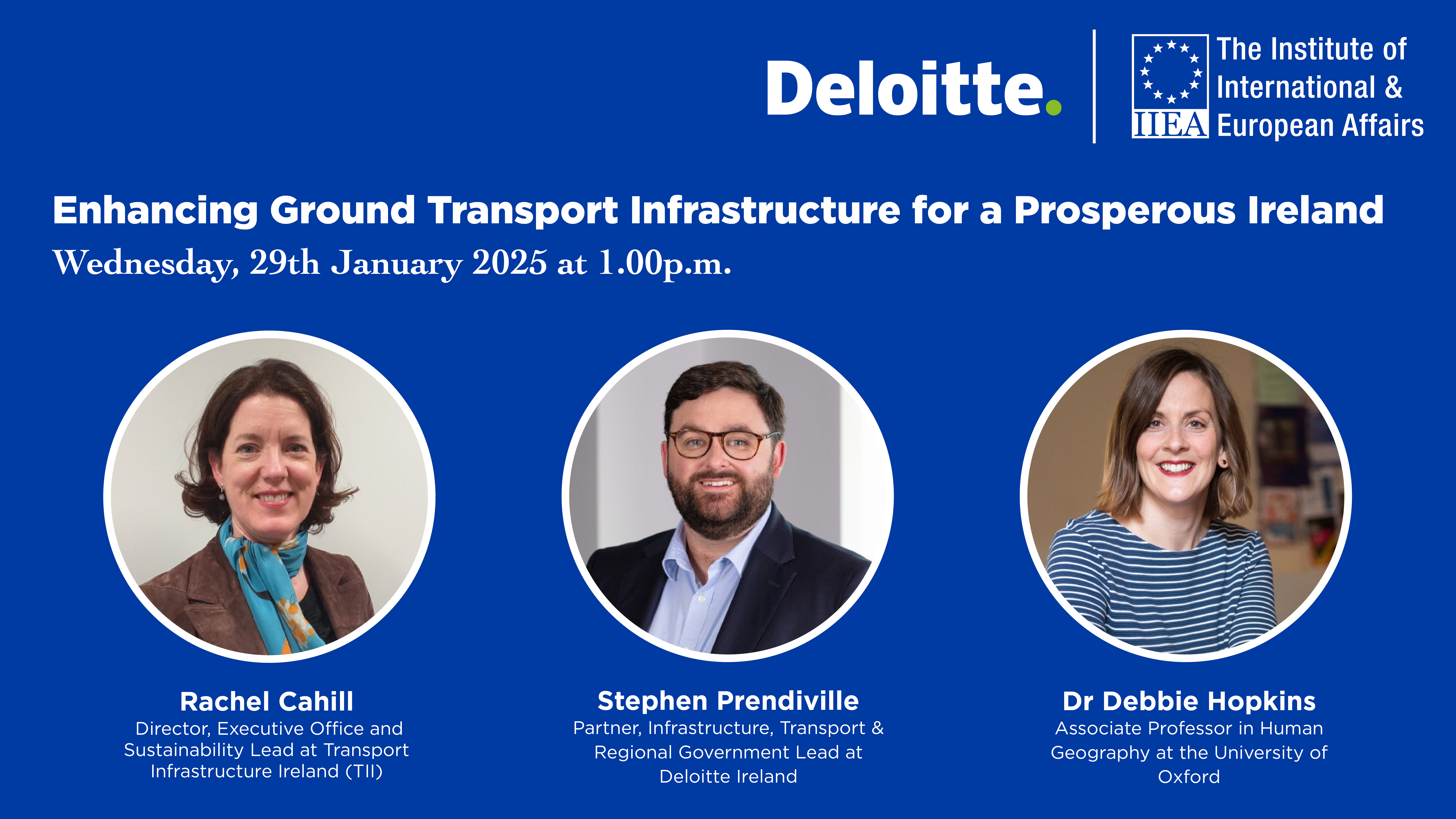 Deloitte.

IIEA The Institute of International & European Affairs

Enhancing Ground Transport Infrastructure for a Prosperous Ireland

Wednesday, 29th January 2025 at 1.00p.m.

Rachel Cahill
Director, Executive Office and Sustainability Lead at Transport Infrastructure Ireland (TII)

Stephen Prendiville
Partner, Infrastructure, Transport & Regional Government Lead at Deloitte Ireland

Dr Debbie Hopkins
Associate Professor in Human Geography at the University of Oxford